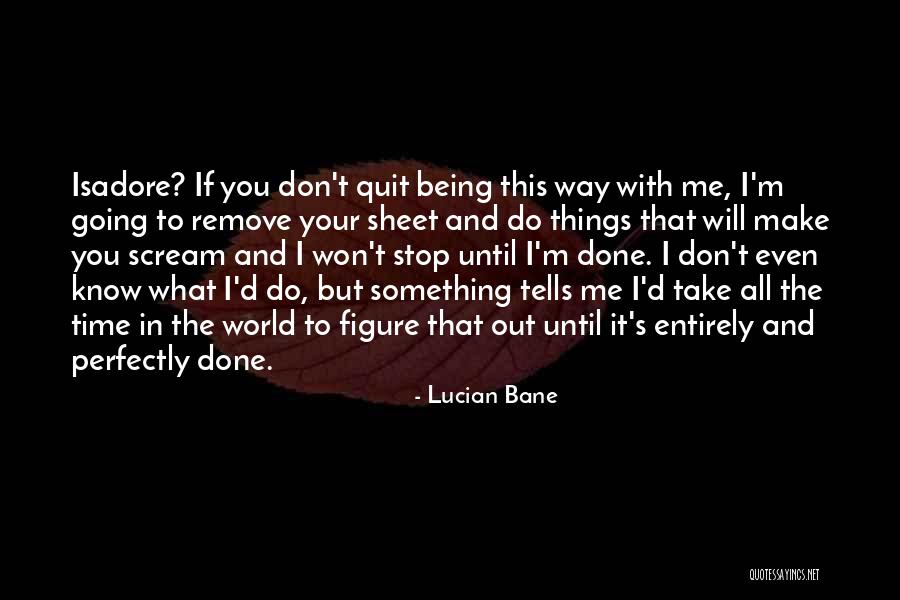 Isadore? If you don't quit being this way with me, I'm going to remove your sheet and do things that will make you scream and I won't stop until I'm done. I don't even know what I'd do, but something tells me I'd take all the time in the world to figure that out until it's entirely and perfectly done.

- Lucian Bane

QUOTESSAYINGS.NET